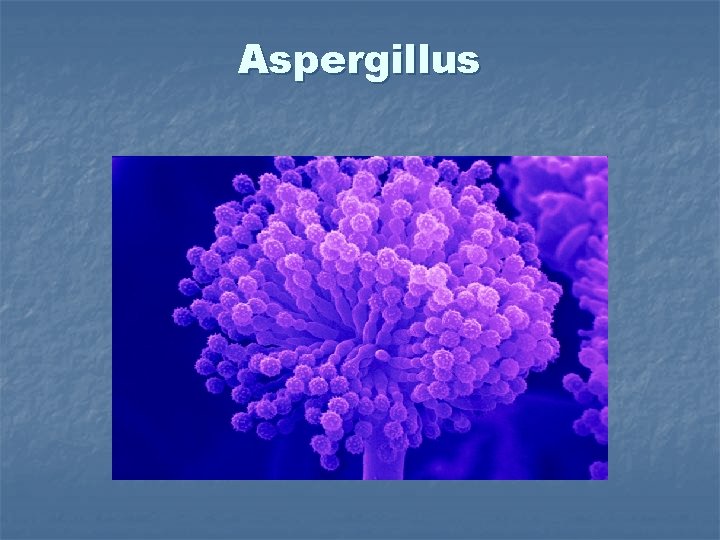 Aspergillus